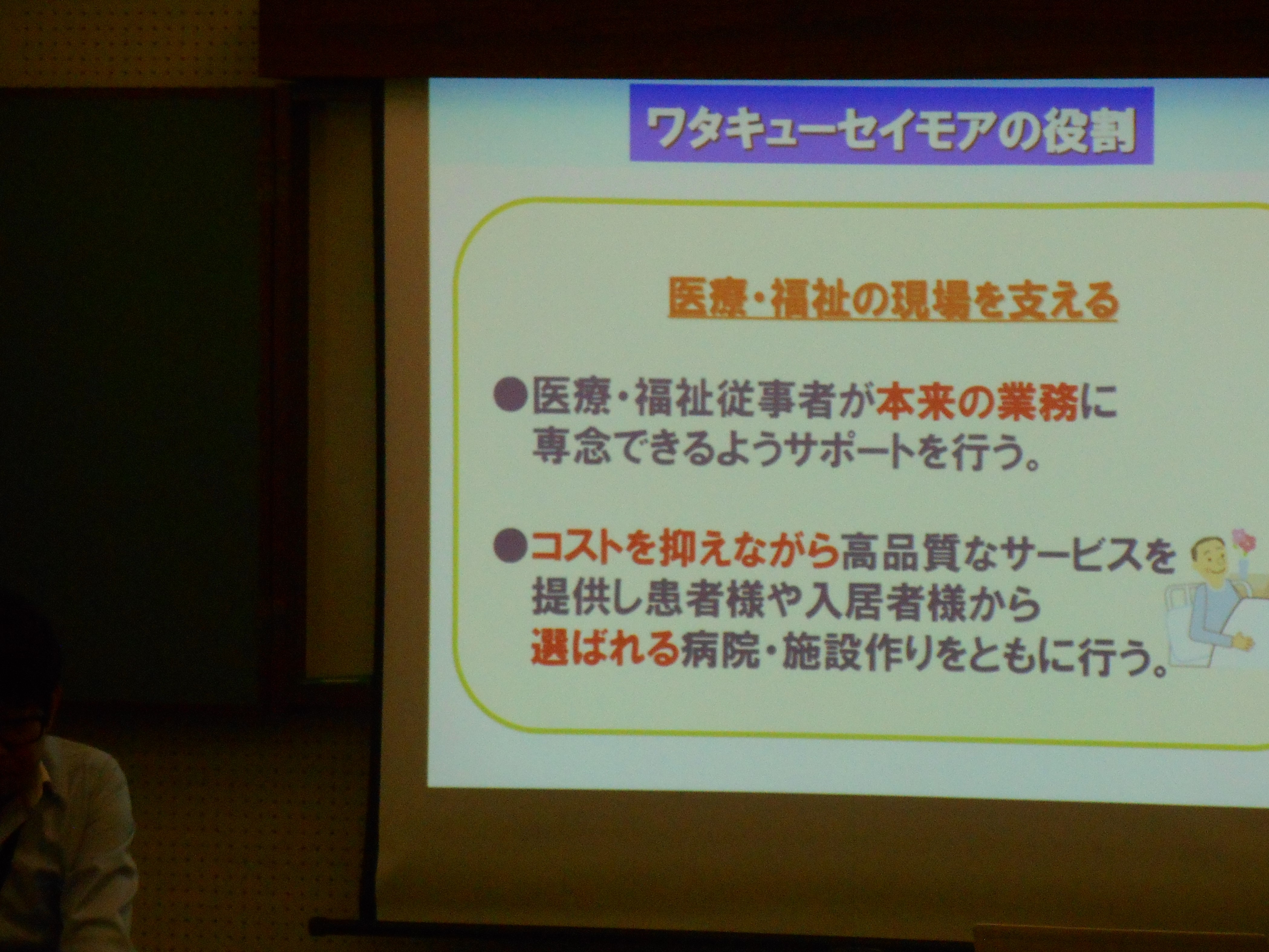 ワタキューセイモアの役割

医療・福祉の現場を支える

●医療・福祉従事者が本来の業務に専念できるようサポートを行う。

●コストを抑えながら高品質なサービスを提供し患者様や入居者様から選ばれる病院・施設作りをともに行う。